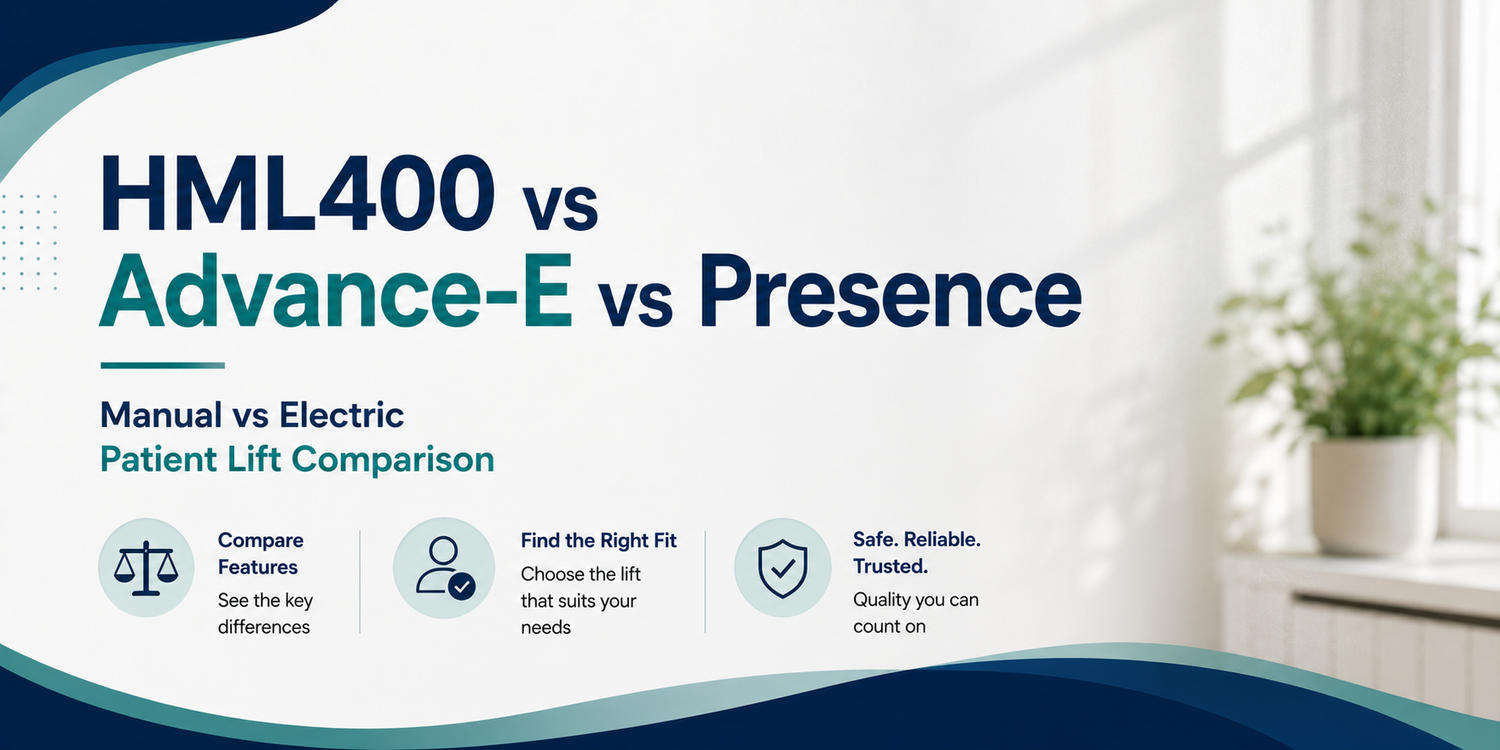 HML400 vs
Advance-E vs Presence

Manual vs Electric
Patient Lift Comparison

Compare Features
See the key differences

Find the Right Fit
Choose the lift that suits your needs

Safe. Reliable. Trusted.
Quality you can count on